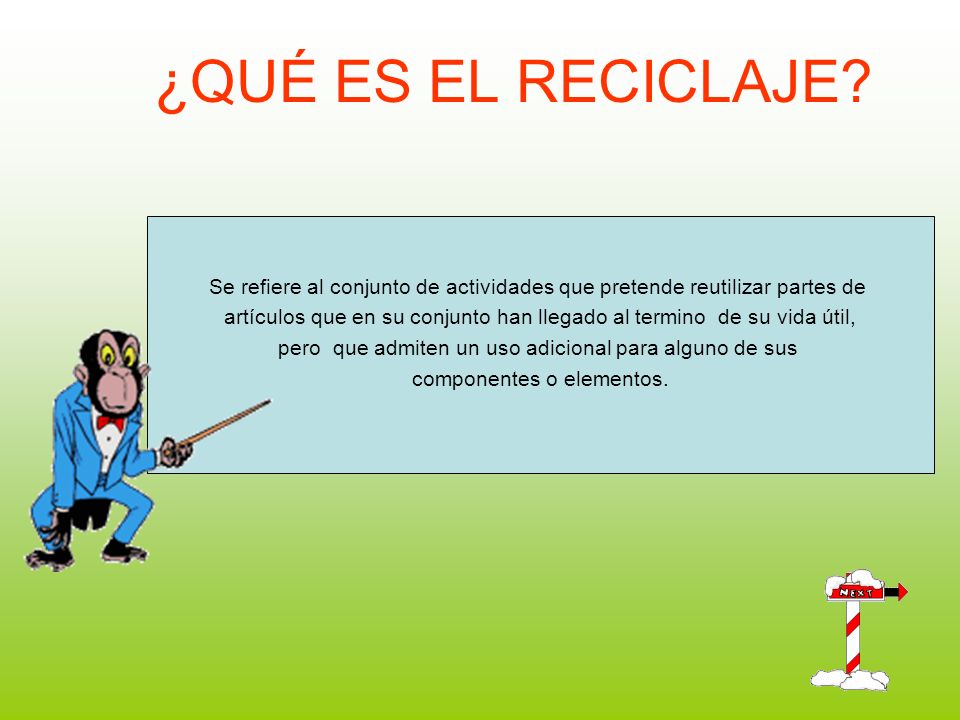 ¿QUÉ ES EL RECICLAJE?

Se refiere al conjunto de actividades que pretende reutilizar partes de artículos que en su conjunto han llegado al termino de su vida útil, pero que admiten un uso adicional para alguno de sus componentes o elementos.

NEXT